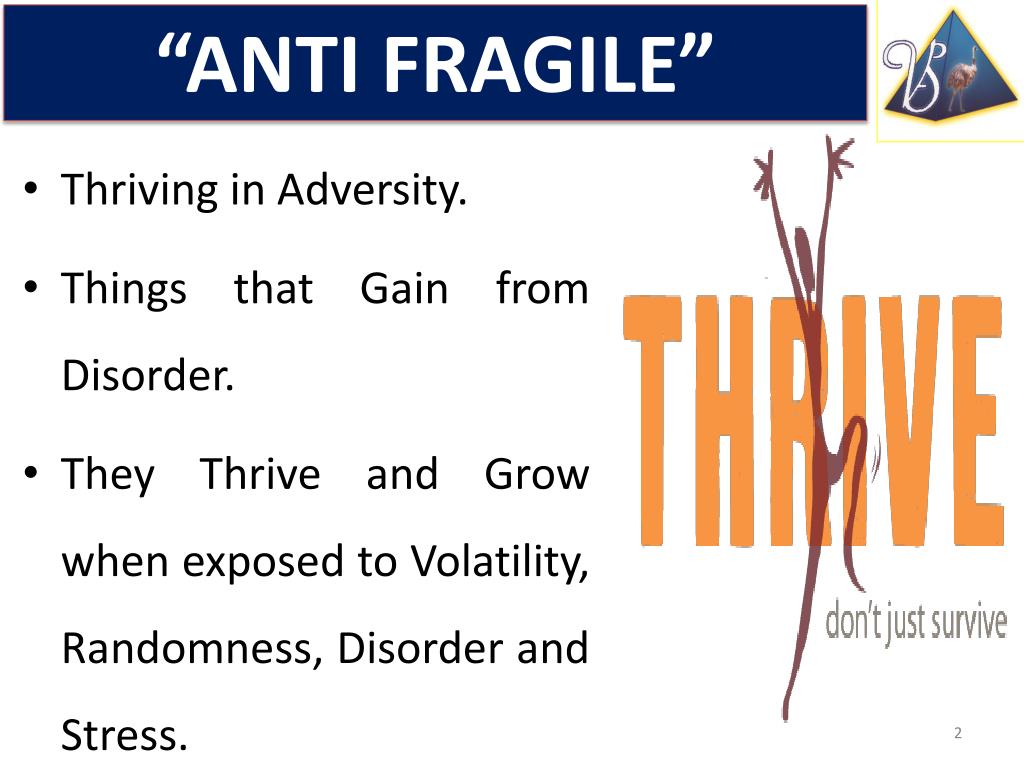 “ANTI FRAGILE”

VB

• Thriving in Adversity.

• Things that Gain from Disorder.

• They Thrive and Grow when exposed to Volatility, Randomness, Disorder and Stress.

THRIVE

don't just survive

2